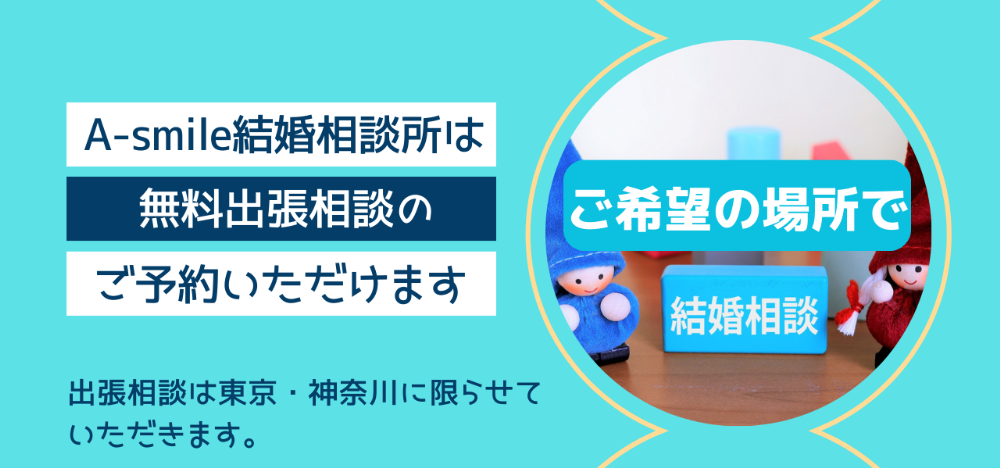 A-smile結婚相談所は

無料出張相談の

ご予約いただけます

出張相談は東京・神奈川に限らせていただきます。

ご希望の場所で

結婚相談